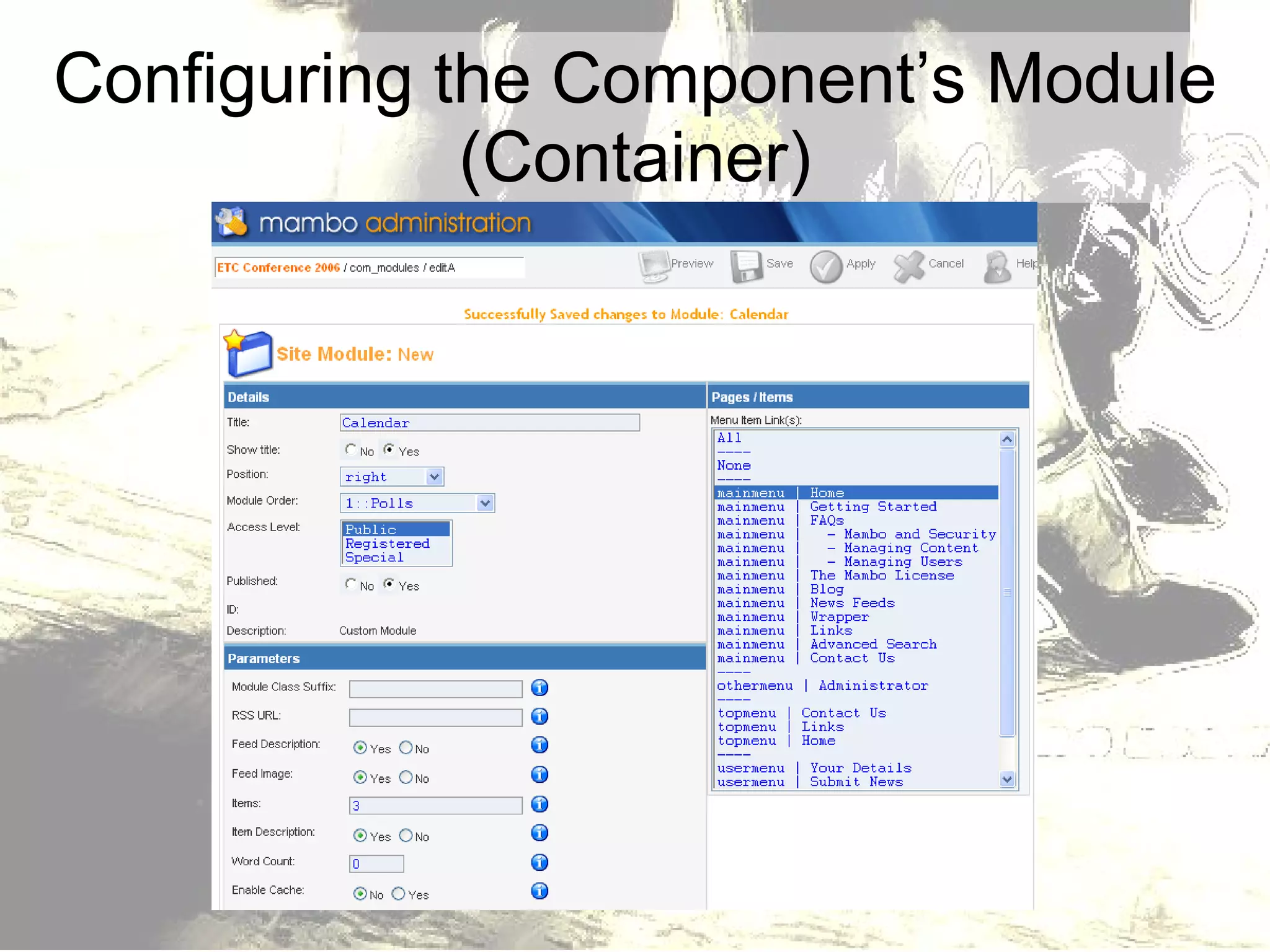 Configuring the Component's Module (Container)

mambo administration

ETC Conference 2006 / com_modules / editA

Preview Save Apply Cancel Help

Successfully Saved changes to Module: Calendar

Site Module: New

Details

Title: Calendar

Show title: No Yes

Position: right

Module Order: 1::Polls

Access Level: Public Registered Special

Published: No Yes

ID:

Description: Custom Module

Parameters

Module Class Suffix:

RSS URL:

Feed Description: Yes No

Feed Image: Yes No

Items: 3

Item Description: Yes No

Word Count: 0

Enable Cache: No Yes

Pages / Items

Menu Item Link(s):

All
----
None
----
mainmenu | Home
mainmenu | Getting Started
mainmenu | FAQs
mainmenu | - Mambo and Security
mainmenu | - Managing Content
mainmenu | - Managing Users
mainmenu | The Mambo License
mainmenu | Blog
mainmenu | News Feeds
mainmenu | Wrapper
mainmenu | Links
mainmenu | Advanced Search
mainmenu | Contact Us
----
othermenu | Administrator
----
topmenu | Contact Us
topmenu | Links
topmenu | Home
----
usermenu | Your Details
usermenu | Submit News